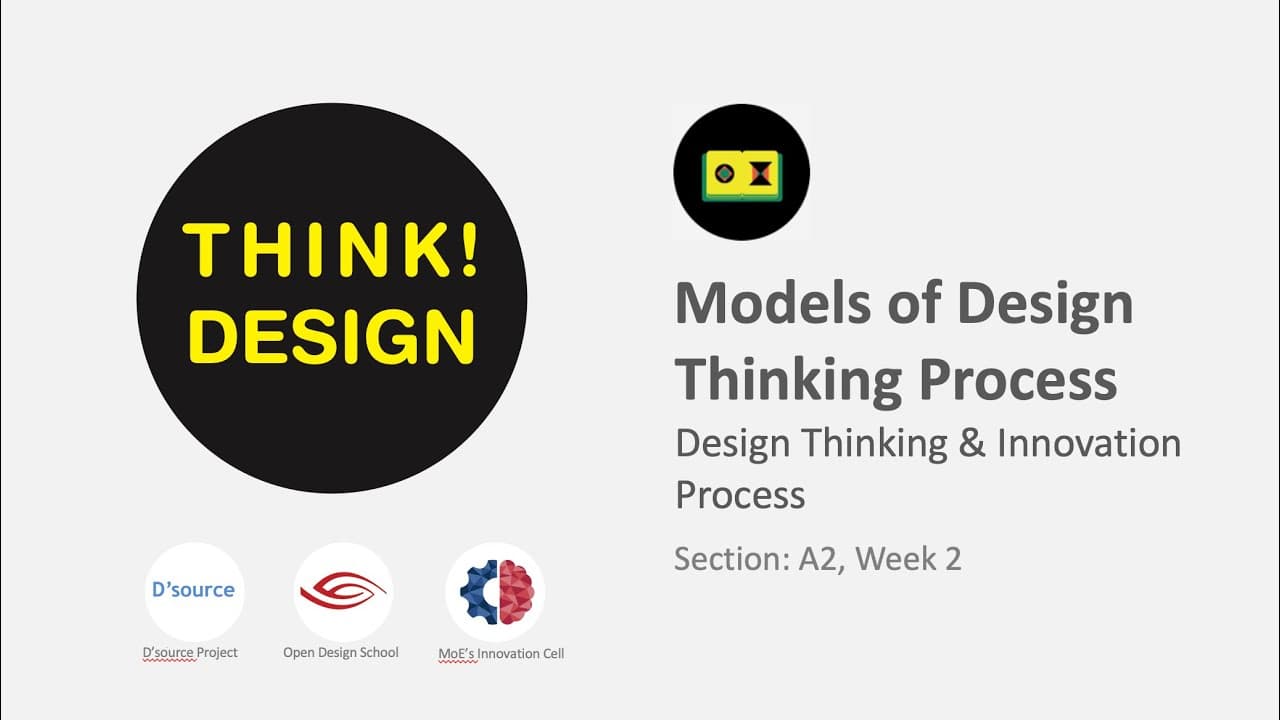 THINK!
DESIGN

D'source
D'source Project

Open Design School

MoE's Innovation Cell

Models of Design Thinking Process

Design Thinking & Innovation Process

Section: A2, Week 2